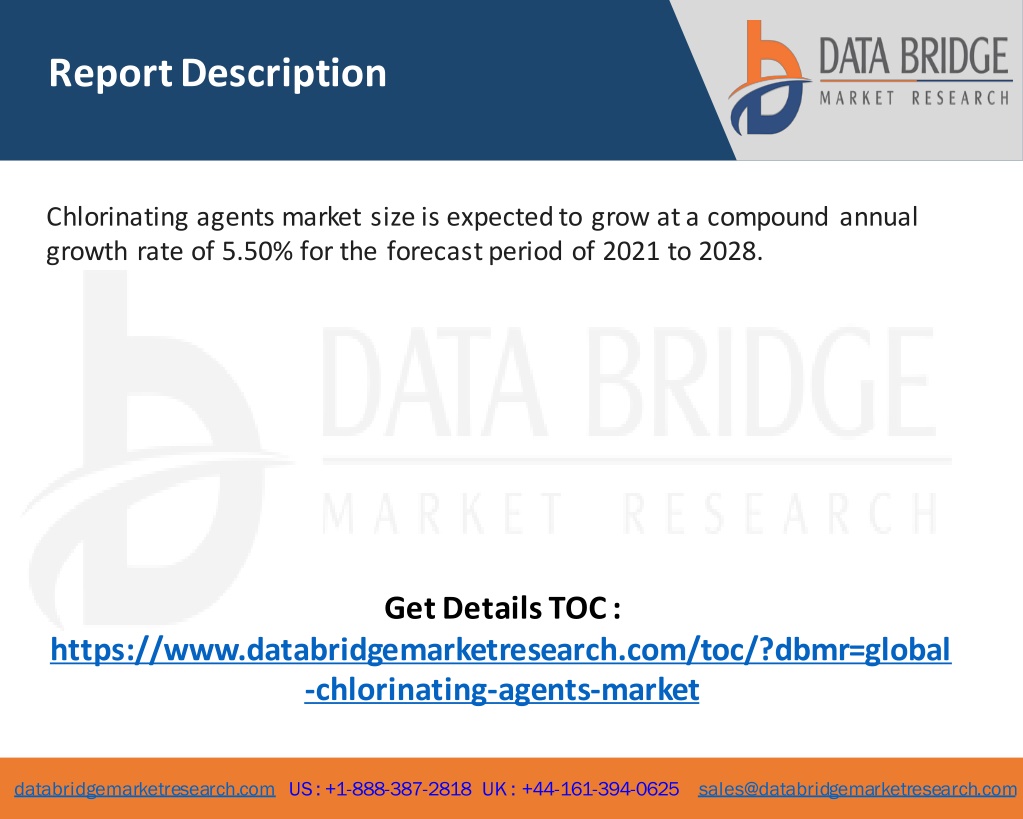 Report Description

DATA BRIDGE
MARKET RESEARCH

Chlorinating agents market size is expected to grow at a compound annual growth rate of 5.50% for the forecast period of 2021 to 2028.

DATA BRIDGE
MARKET RESEARCH

Get Details TOC :
https://www.databridgemarketresearch.com/toc/?dbmr=global-chlorinating-agents-market

databridgemarketresearch.com US : +1-888-387-2818 UK : +44-161-394-0625 sales@databridgemarketresearch.com